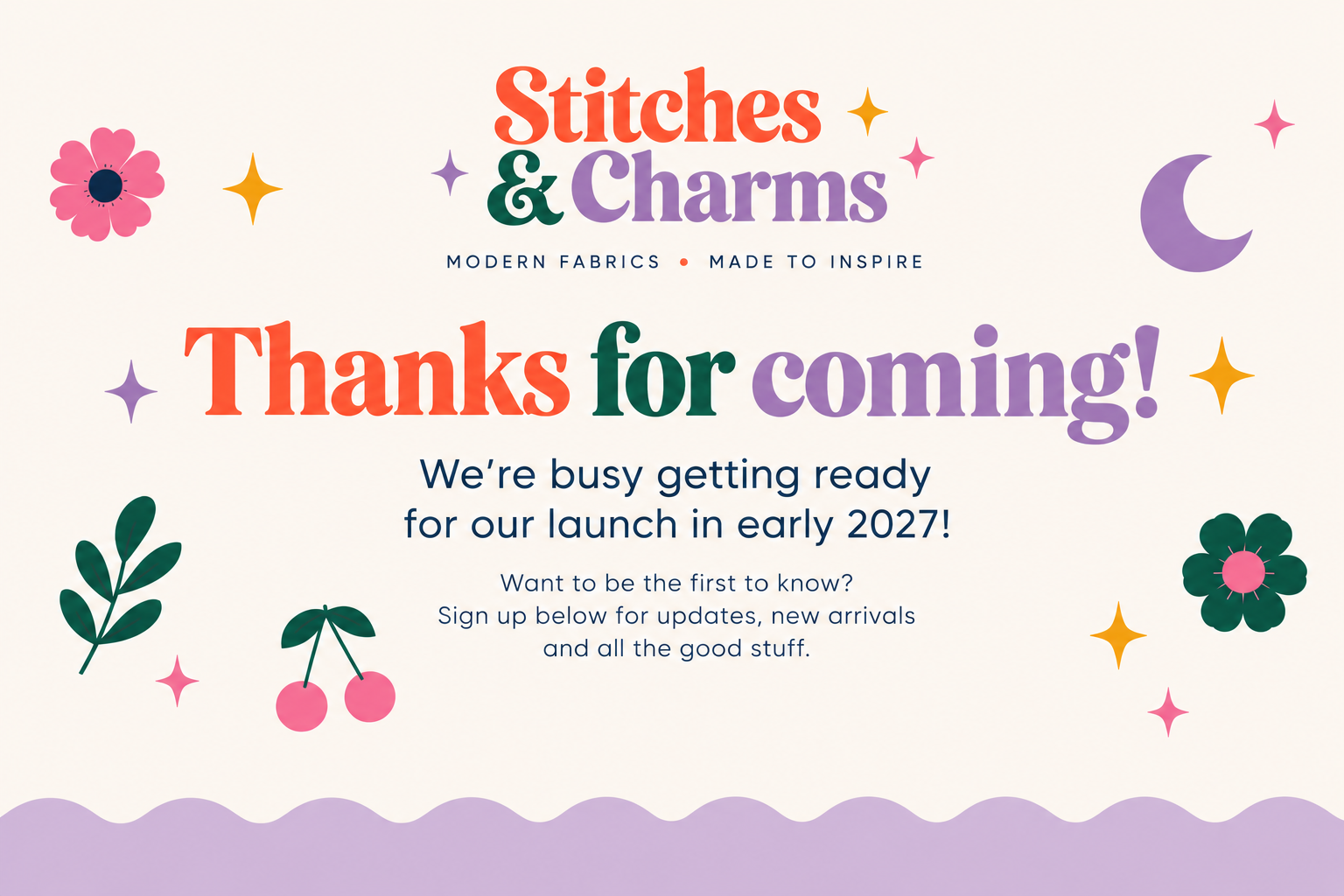 Stitches
& Charms

MODERN FABRICS • MADE TO INSPIRE

Thanks for coming!

We're busy getting ready for our launch in early 2027!

Want to be the first to know?
Sign up below for updates, new arrivals and all the good stuff.